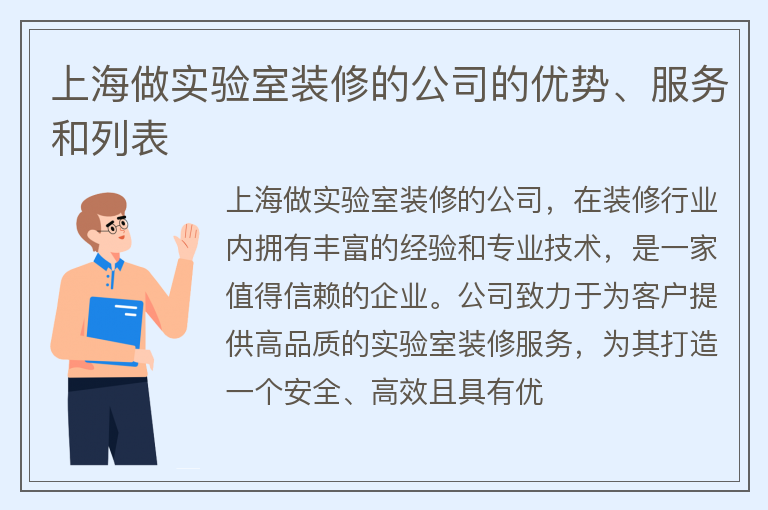 上海做实验室装修的公司的优势、服务和列表

上海做实验室装修的公司，在装修行业内拥有丰富的经验和专业技术，是一家值得信赖的企业。公司致力于为客户提供高品质的实验室装修服务，为其打造一个安全、高效且具有优